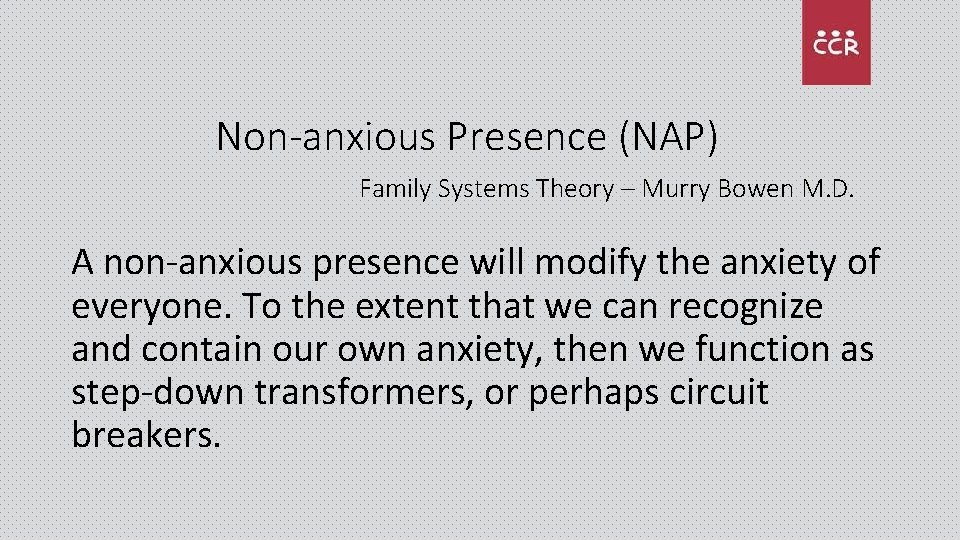 CCR

Non-anxious Presence (NAP)

Family Systems Theory – Murry Bowen M.D.

A non-anxious presence will modify the anxiety of everyone. To the extent that we can recognize and contain our own anxiety, then we function as step-down transformers, or perhaps circuit breakers.